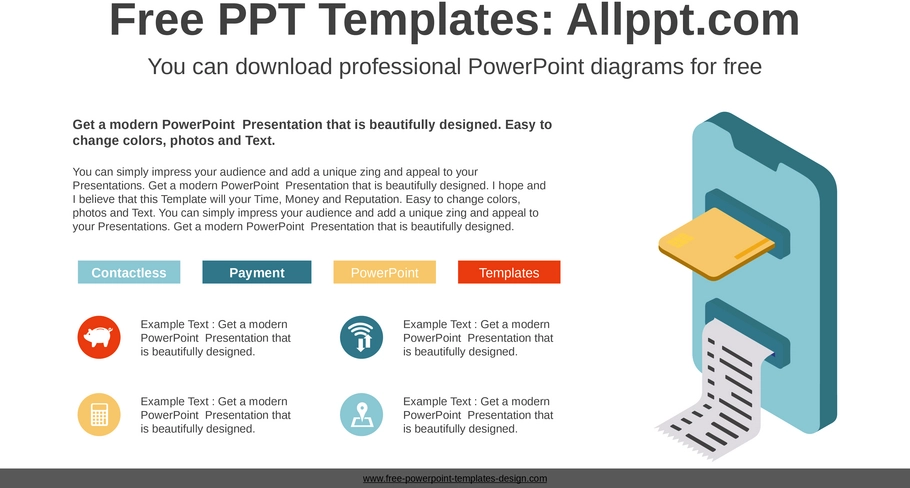 Free PPT Templates: Allppt.com

You can download professional PowerPoint diagrams for free

Get a modern PowerPoint Presentation that is beautifully designed. Easy to change colors, photos and Text.

You can simply impress your audience and add a unique zing and appeal to your Presentations. Get a modern PowerPoint Presentation that is beautifully designed. I hope and I believe that this Template will your Time, Money and Reputation. Easy to change colors, photos and Text. You can simply impress your audience and add a unique zing and appeal to your Presentations. Get a modern PowerPoint Presentation that is beautifully designed.

Contactless

Payment

PowerPoint

Templates

Example Text : Get a modern PowerPoint Presentation that is beautifully designed.

Example Text : Get a modern PowerPoint Presentation that is beautifully designed.

Example Text : Get a modern PowerPoint Presentation that is beautifully designed.

Example Text : Get a modern PowerPoint Presentation that is beautifully designed.

www.free-powerpoint-templates-design.com